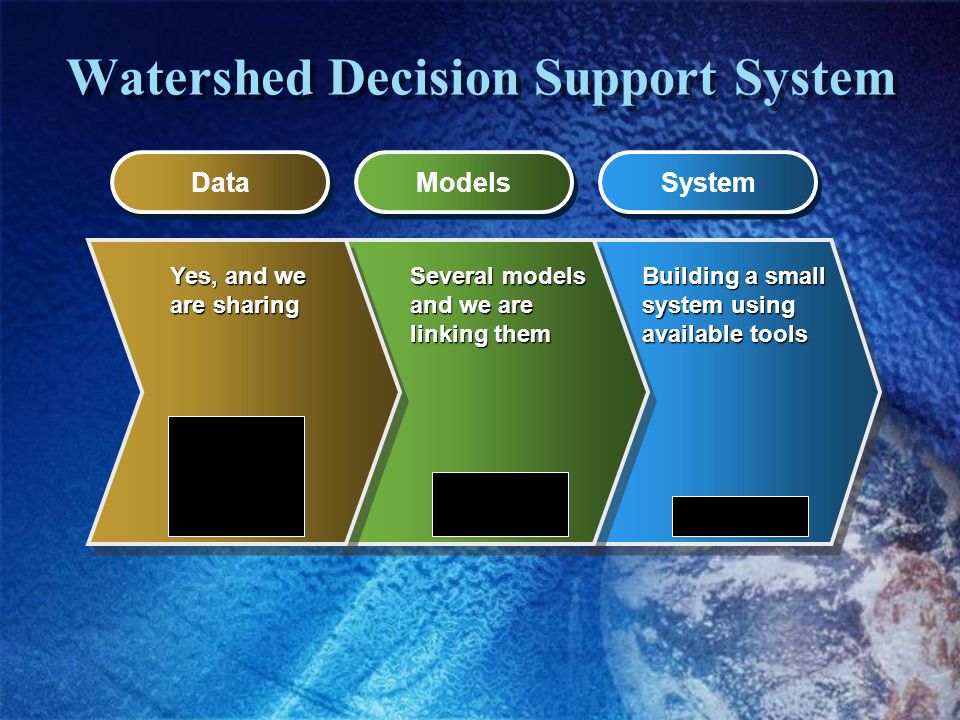 Watershed Decision Support System

Data

Models

System

Yes, and we are sharing

Several models and we are linking them

Building a small system using available tools